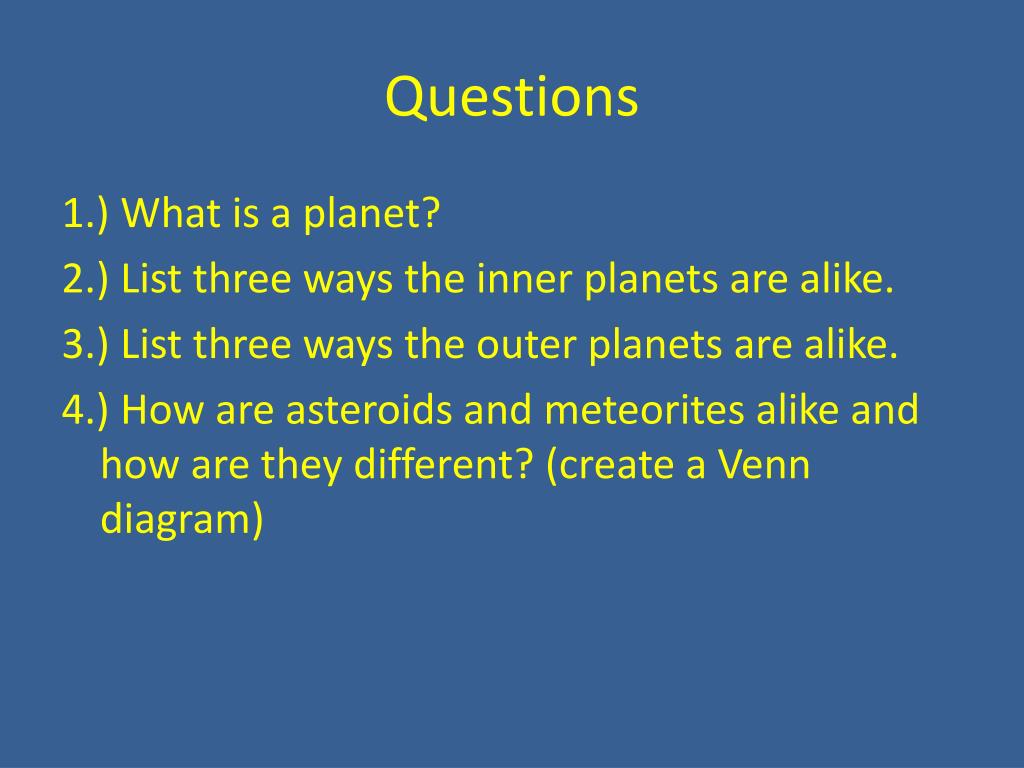 Questions

1.) What is a planet?

2.) List three ways the inner planets are alike.

3.) List three ways the outer planets are alike.

4.) How are asteroids and meteorites alike and how are they different? (create a Venn diagram)